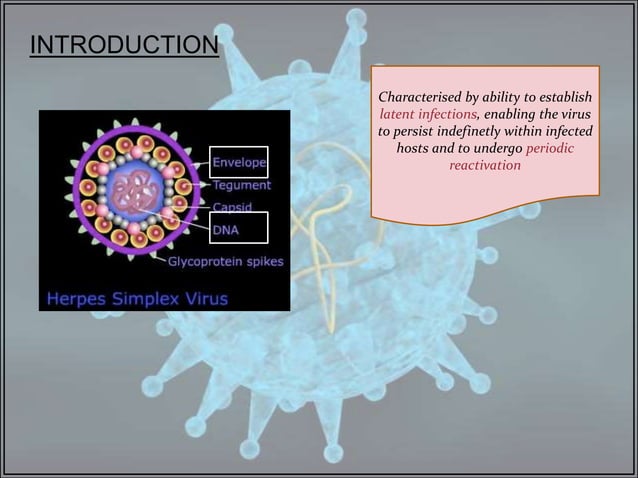 INTRODUCTION

Envelope
Tegument
Capsid
DNA
Glycoprotein spikes
Herpes Simplex Virus

Characterised by ability to establish latent infections, enabling the virus to persist indefinetly within infected hosts and to undergo periodic reactivation